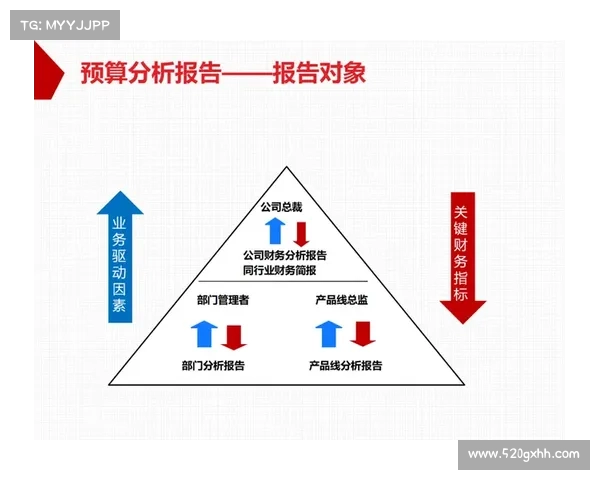 TG: MYYJJPP

预算分析报告——报告对象

业务驱动因素

公司总裁

公司财务分析报告
同行业财务简报

部门管理者

部门分析报告

产品线总监

产品线分析报告

关键财务指标

www.520gxhh.com